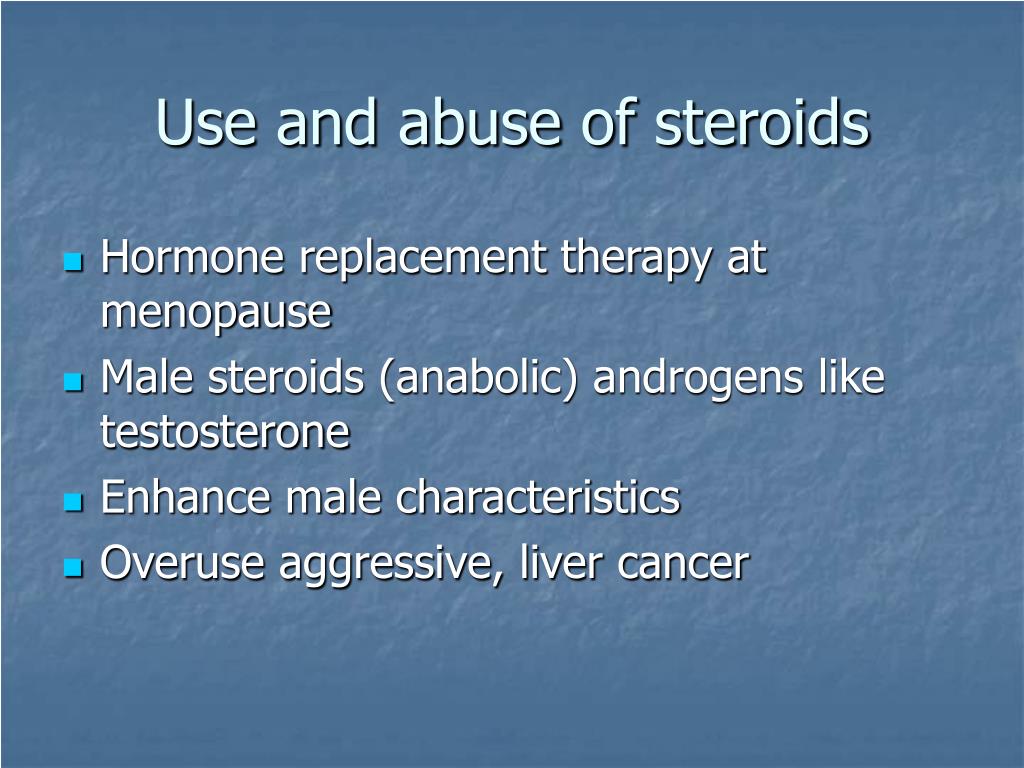 Use and abuse of steroids

- Hormone replacement therapy at menopause
- Male steroids (anabolic) androgens like testosterone
- Enhance male characteristics
- Overuse aggressive, liver cancer